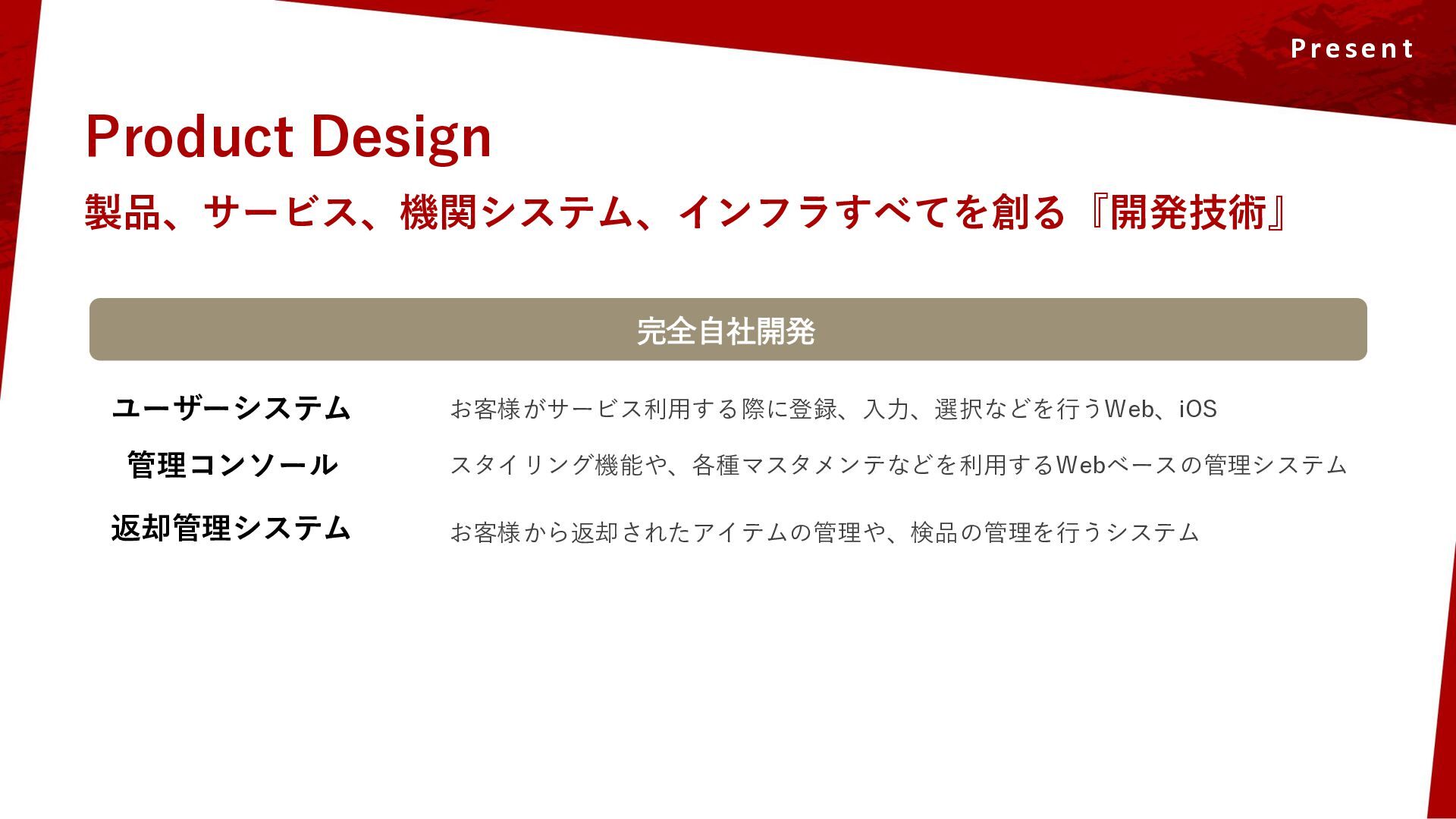 Present

Product Design

製品、サービス、機関システム、インフラすべてを創る『開発技術』

完全自社開発

ユーザーシステム

お客様がサービス利用する際に登録、入力、選択などを行うWeb、iOS

管理コンソール

スタイリング機能や、各種マスタメンテなどを利用するWebベースの管理システム

返却管理システム

お客様から返却されたアイテムの管理や、検品の管理を行うシステム